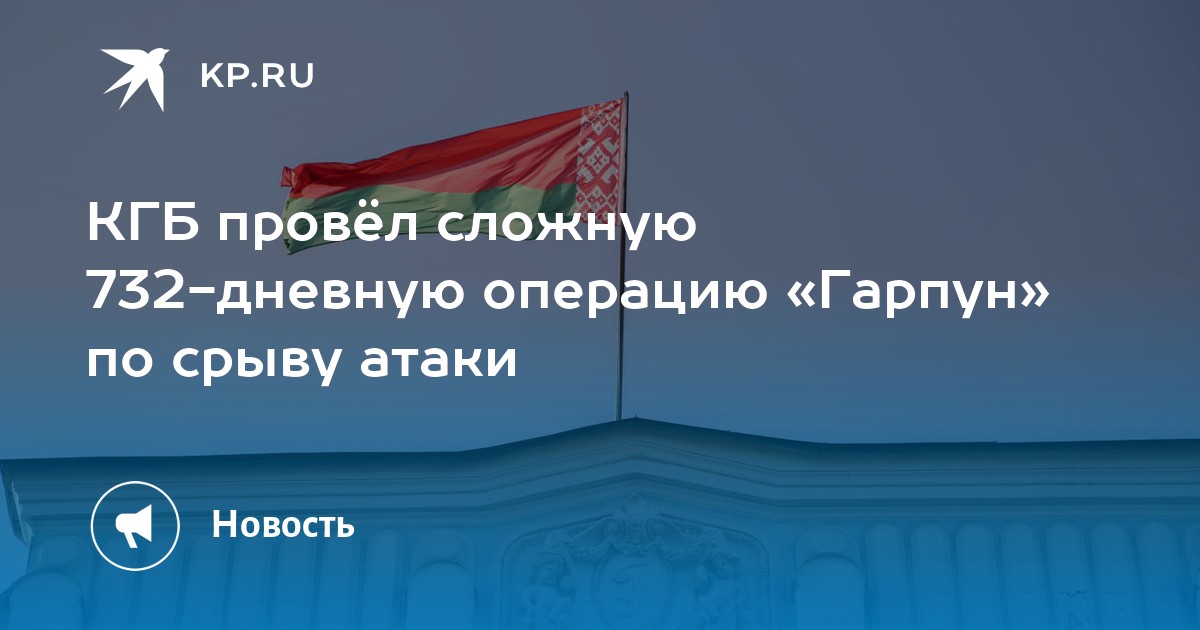 KP.RU

КГБ провёл сложную 732-дневную операцию «Гарпун» по срыву атаки

Новость